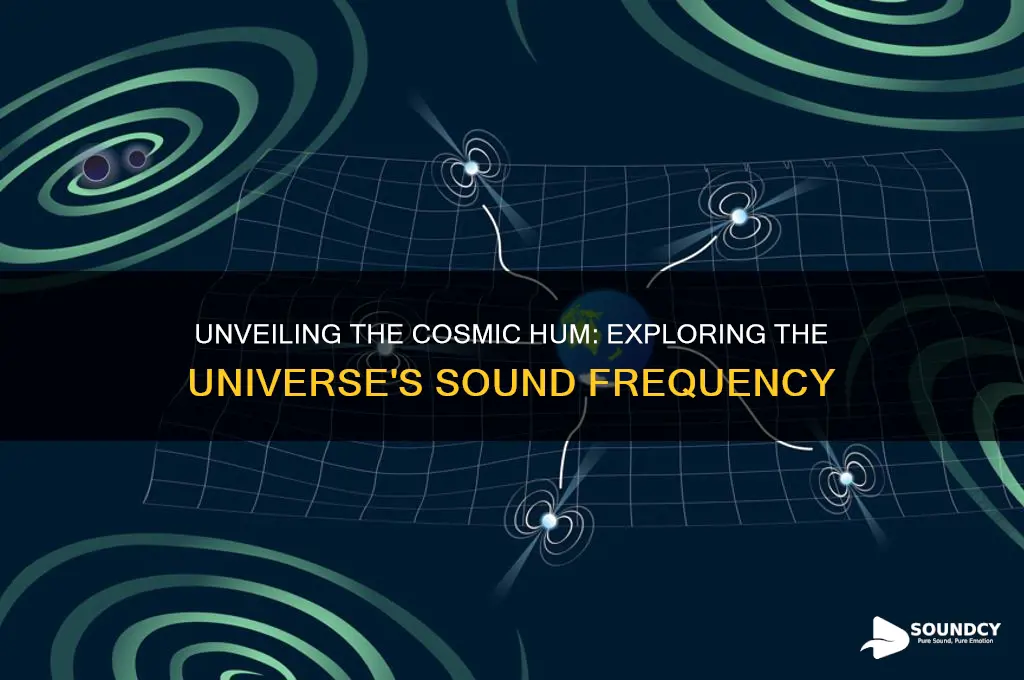 UNVEILING THE COSMIC HUM: EXPLORING THE UNIVERSE'S SOUND FREQUENCY

SOUNDCY
Pure Sound, Pure Emotion